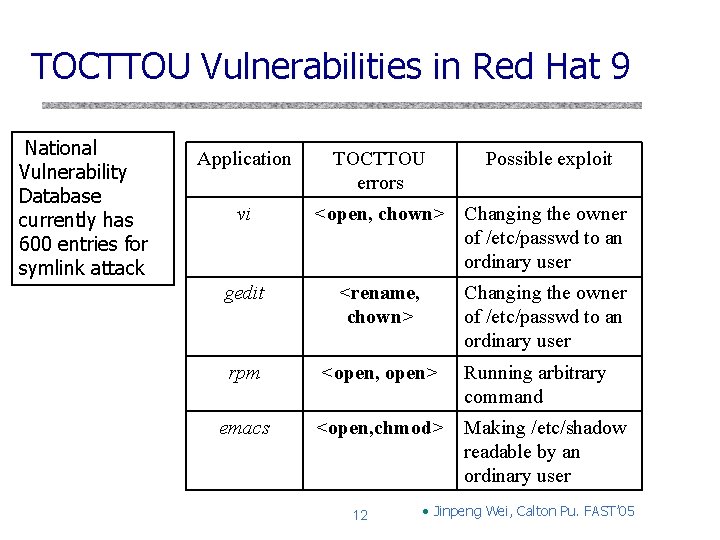 TOCTTOU Vulnerabilities in Red Hat 9

National Vulnerability Database currently has 600 entries for symlink attack

| Application | TOCTTOU errors | Possible exploit |
|---|---|---|
| vi | <open, chown> | Changing the owner of /etc/passwd to an ordinary user |
| gedit | <rename, chown> | Changing the owner of /etc/passwd to an ordinary user |
| rpm | <open, open> | Running arbitrary command |
| emacs | <open,chmod> | Making /etc/shadow readable by an ordinary user |

12

• Jinpeng Wei, Calton Pu. FAST'05